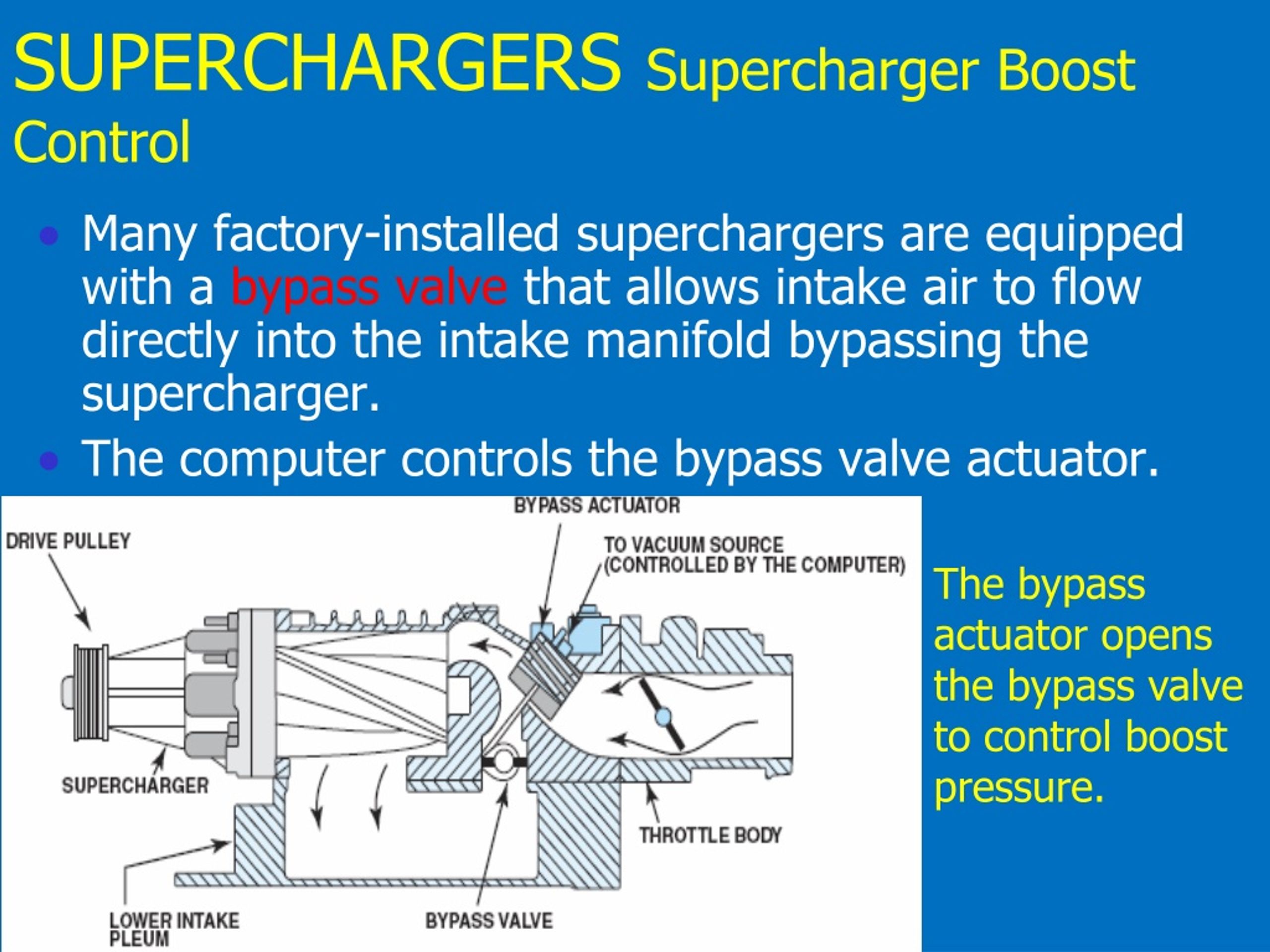 SUPERCHARGERS Supercharger Boost Control

• Many factory-installed superchargers are equipped with a bypass valve that allows intake air to flow directly into the intake manifold bypassing the supercharger.
• The computer controls the bypass valve actuator.

BYPASS ACTUATOR
DRIVE PULLEY
TO VACUUM SOURCE (CONTROLLED BY THE COMPUTER)
SUPERCHARGER
THROTTLE BODY
LOWER INTAKE PLEUM
BYPASS VALVE

The bypass actuator opens the bypass valve to control boost pressure.